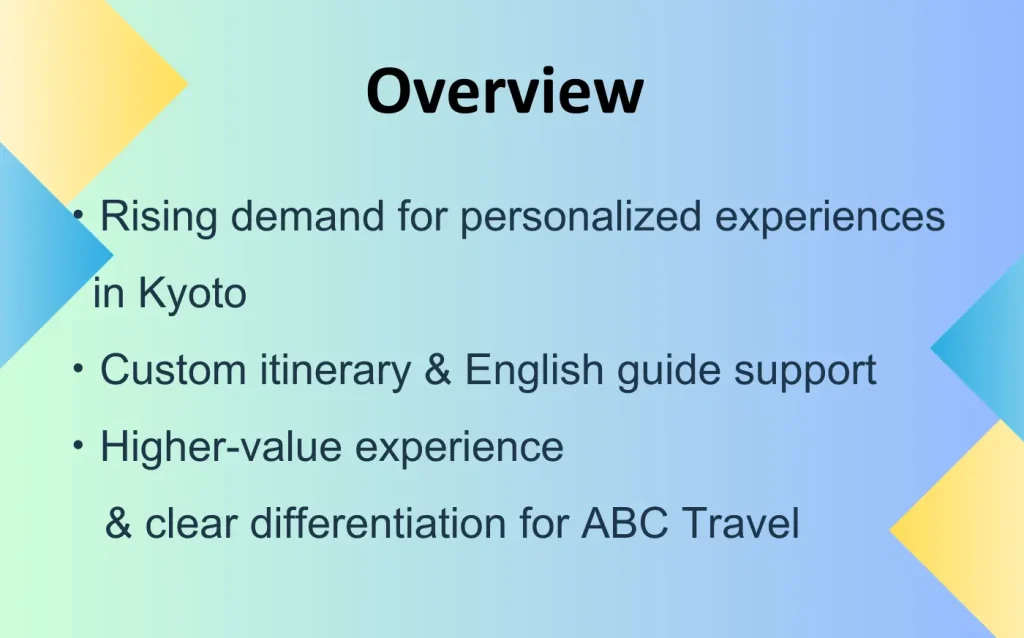 Overview

・Rising demand for personalized experiences in Kyoto

・Custom itinerary & English guide support

・Higher-value experience & clear differentiation for ABC Travel